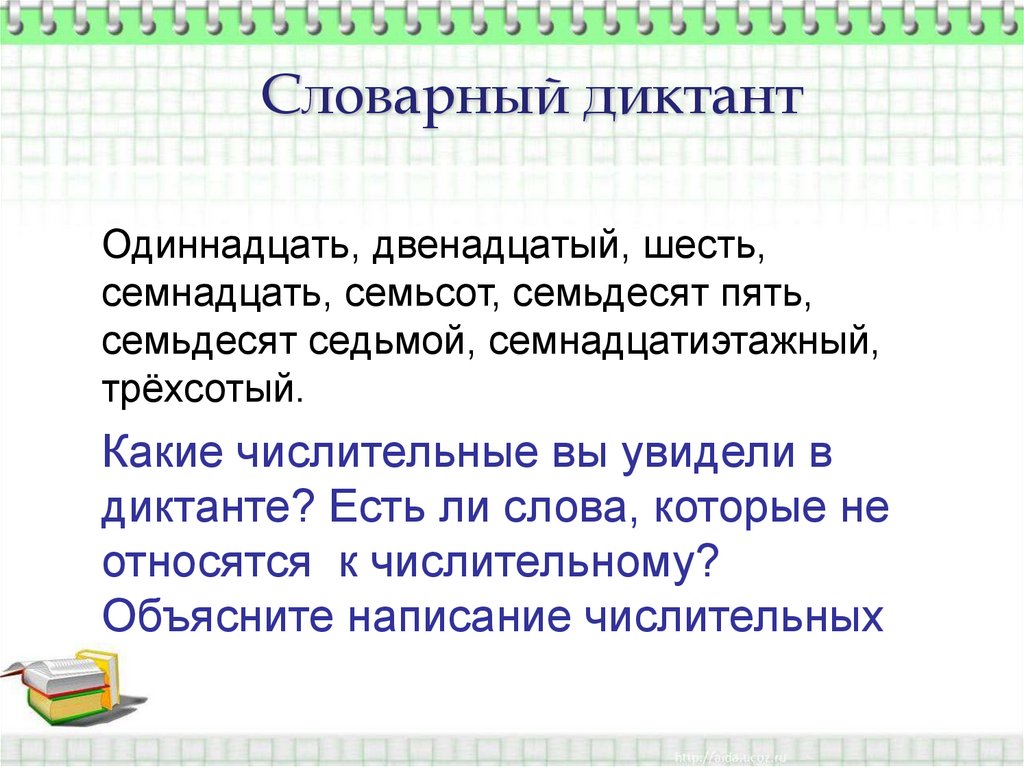 Словарный диктант

Одиннадцать, двенадцатый, шесть, семнадцать, семьсот, семьдесят пять, семьдесят седьмой, семнадцатиэтажный, трёхсотый.

Какие числительные вы увидели в диктанте? Есть ли слова, которые не относятся к числительному? Объясните написание числительных

http://aida.ucoz.ru